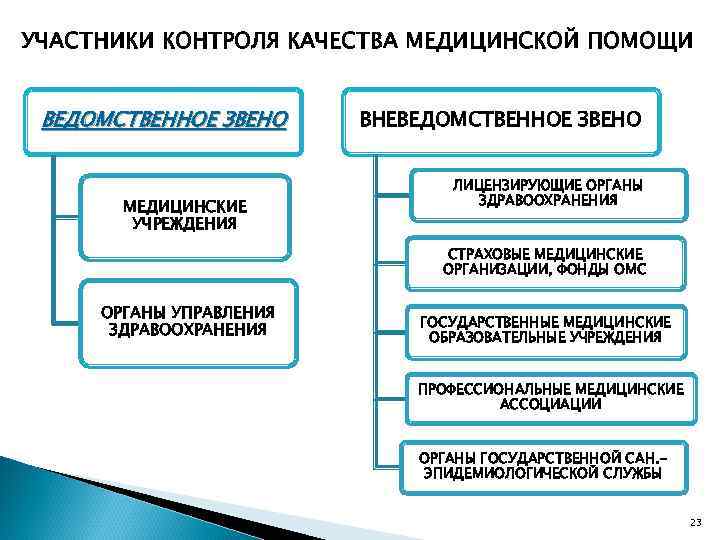 УЧАСТНИКИ КОНТРОЛЯ КАЧЕСТВА МЕДИЦИНСКОЙ ПОМОЩИ

ВЕДОМСТВЕННОЕ ЗВЕНО

МЕДИЦИНСКИЕ УЧРЕЖДЕНИЯ

ОРГАНЫ УПРАВЛЕНИЯ ЗДРАВООХРАНЕНИЯ

ВНЕВЕДОМСТВЕННОЕ ЗВЕНО

ЛИЦЕНЗИРУЮЩИЕ ОРГАНЫ ЗДРАВООХРАНЕНИЯ

СТРАХОВЫЕ МЕДИЦИНСКИЕ ОРГАНИЗАЦИИ, ФОНДЫ ОМС

ГОСУДАРСТВЕННЫЕ МЕДИЦИНСКИЕ ОБРАЗОВАТЕЛЬНЫЕ УЧРЕЖДЕНИЯ

ПРОФЕССИОНАЛЬНЫЕ МЕДИЦИНСКИЕ АССОЦИАЦИИ

ОРГАНЫ ГОСУДАРСТВЕННОЙ САН.-ЭПИДЕМИОЛОГИЧЕСКОЙ СЛУЖБЫ

23